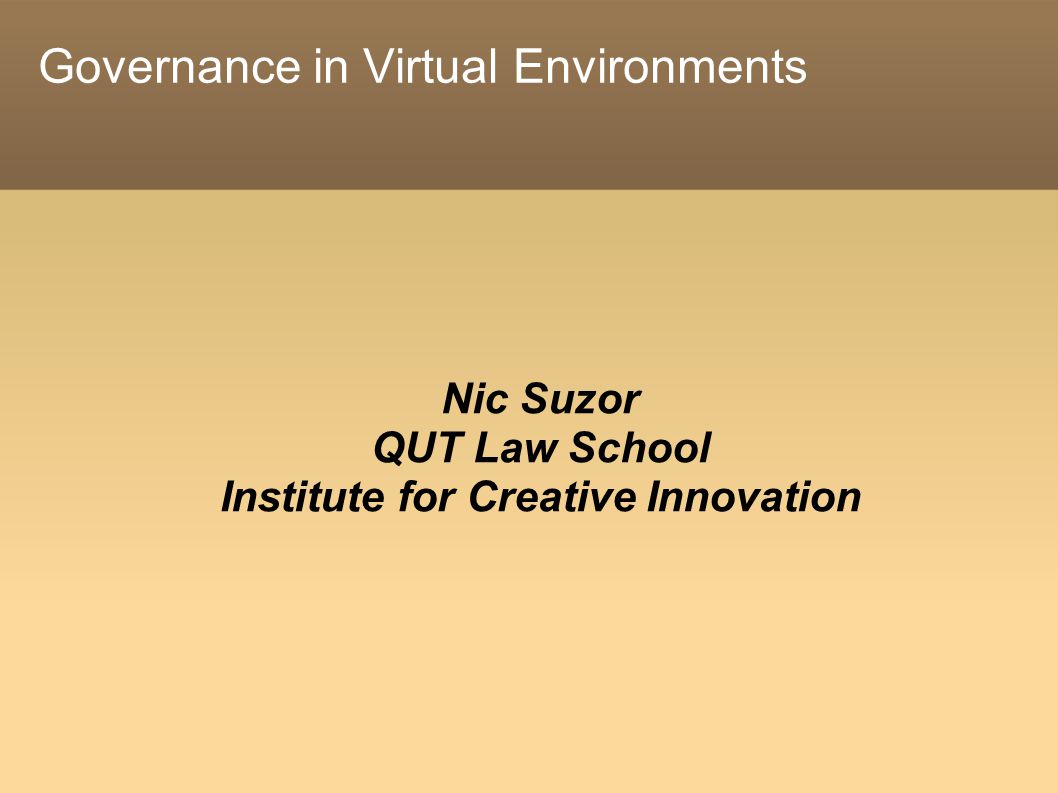 Governance in Virtual Environments

Nic Suzor
QUT Law School
Institute for Creative Innovation